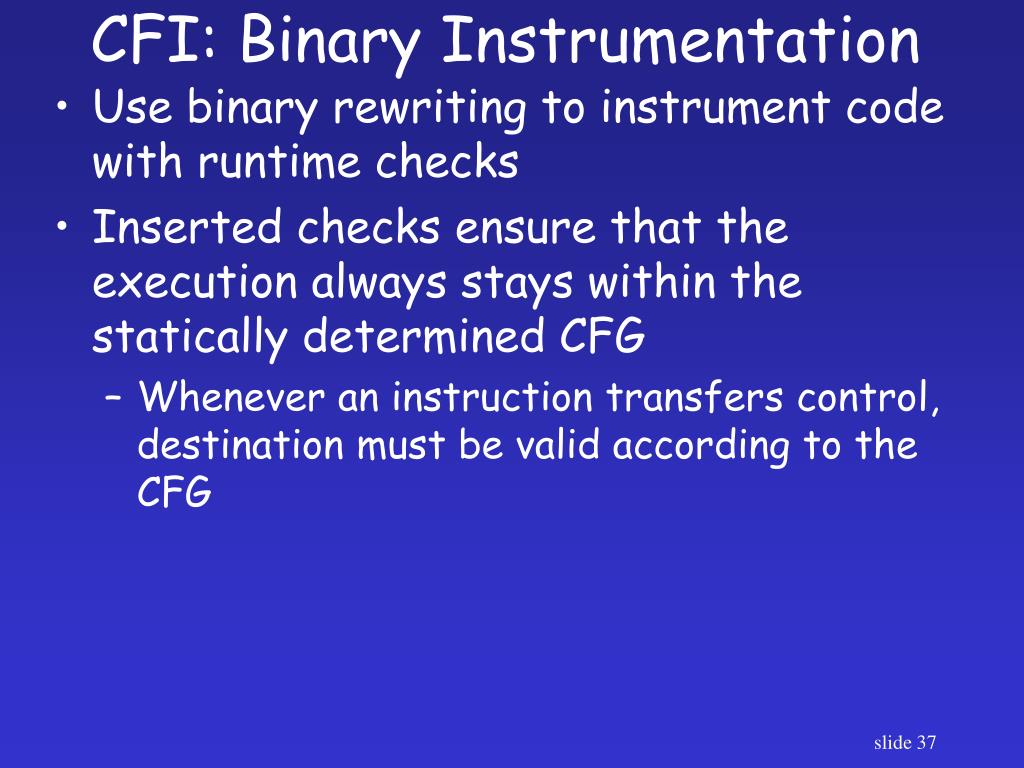 CFI: Binary Instrumentation

• Use binary rewriting to instrument code with runtime checks

• Inserted checks ensure that the execution always stays within the statically determined CFG

– Whenever an instruction transfers control, destination must be valid according to the CFG

slide 37